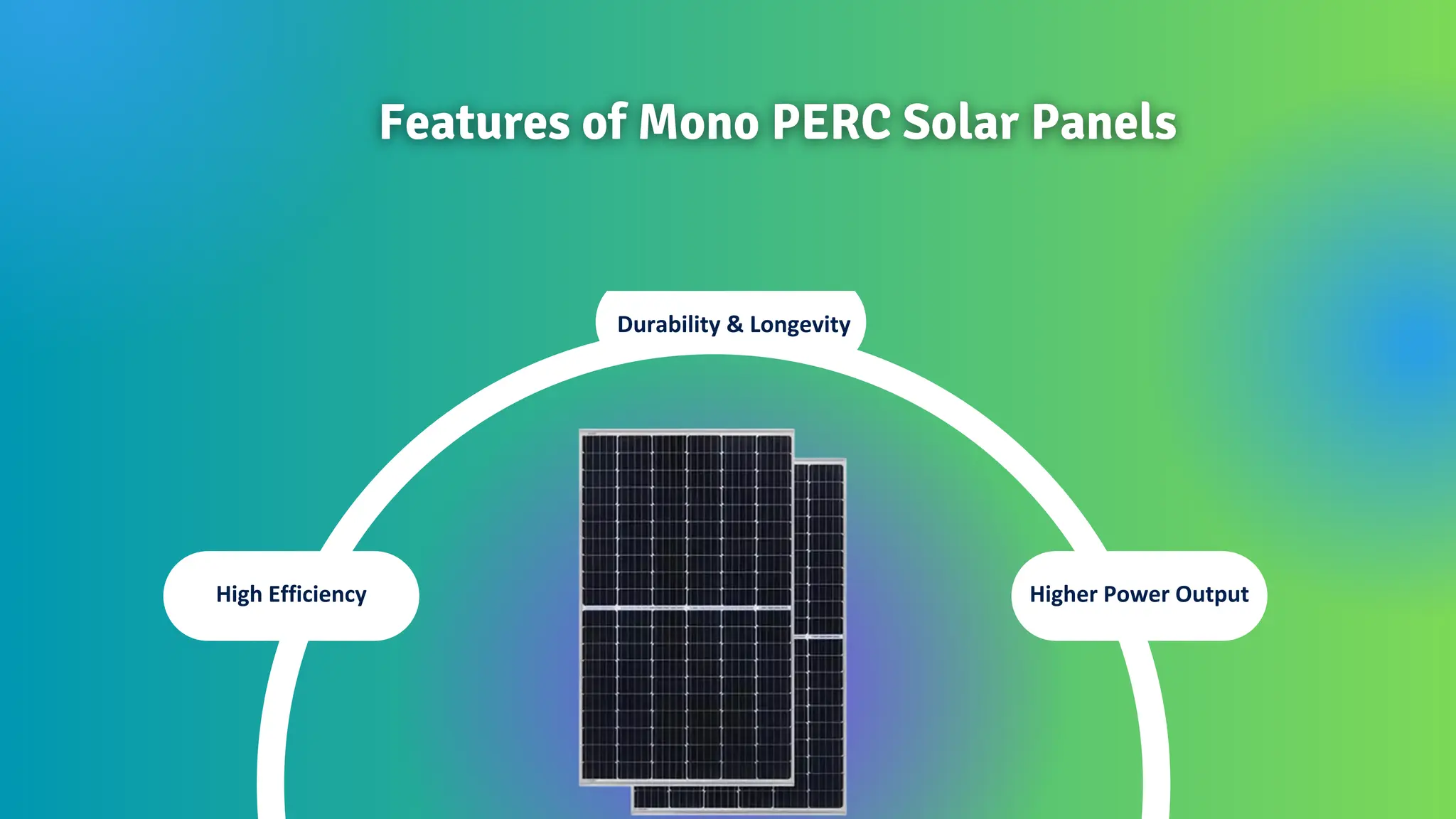 Features of Mono PERC Solar Panels

Durability & Longevity

High Efficiency

Higher Power Output